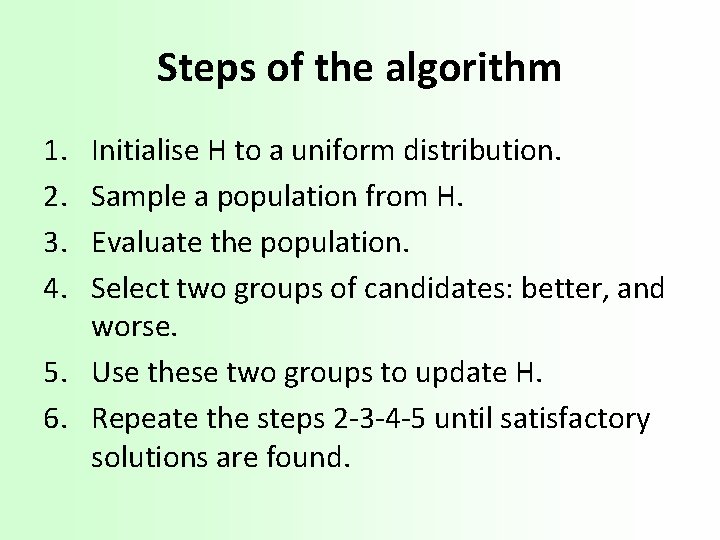 Steps of the algorithm

1. Initialise H to a uniform distribution.
2. Sample a population from H.
3. Evaluate the population.
4. Select two groups of candidates: better, and worse.
5. Use these two groups to update H.
6. Repeate the steps 2-3-4-5 until satisfactory solutions are found.